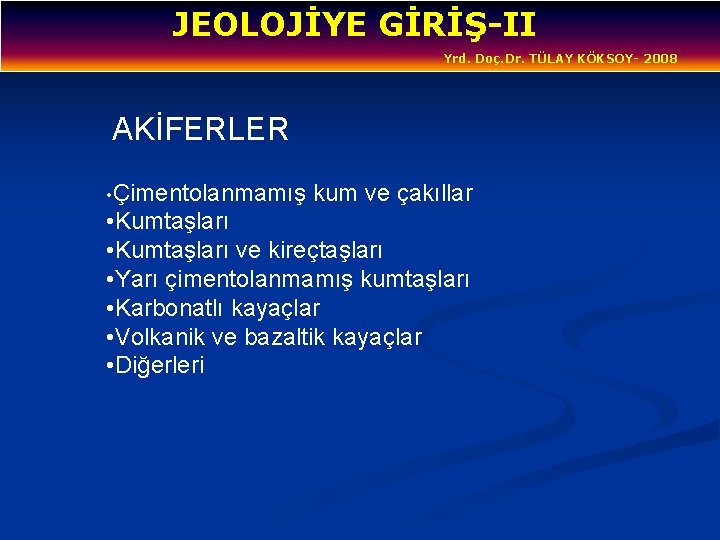 JEOLOJİYE GİRİŞ-II

Yrd. Doç.Dr. TÜLAY KÖKSOY- 2008

AKİFERLER

•Çimentolanmamış kum ve çakıllar
•Kumtaşları
•Kumtaşları ve kireçtaşları
•Yarı çimentolanmamış kumtaşları
•Karbonatlı kayaçlar
•Volkanik ve bazaltik kayaçlar
•Diğerleri